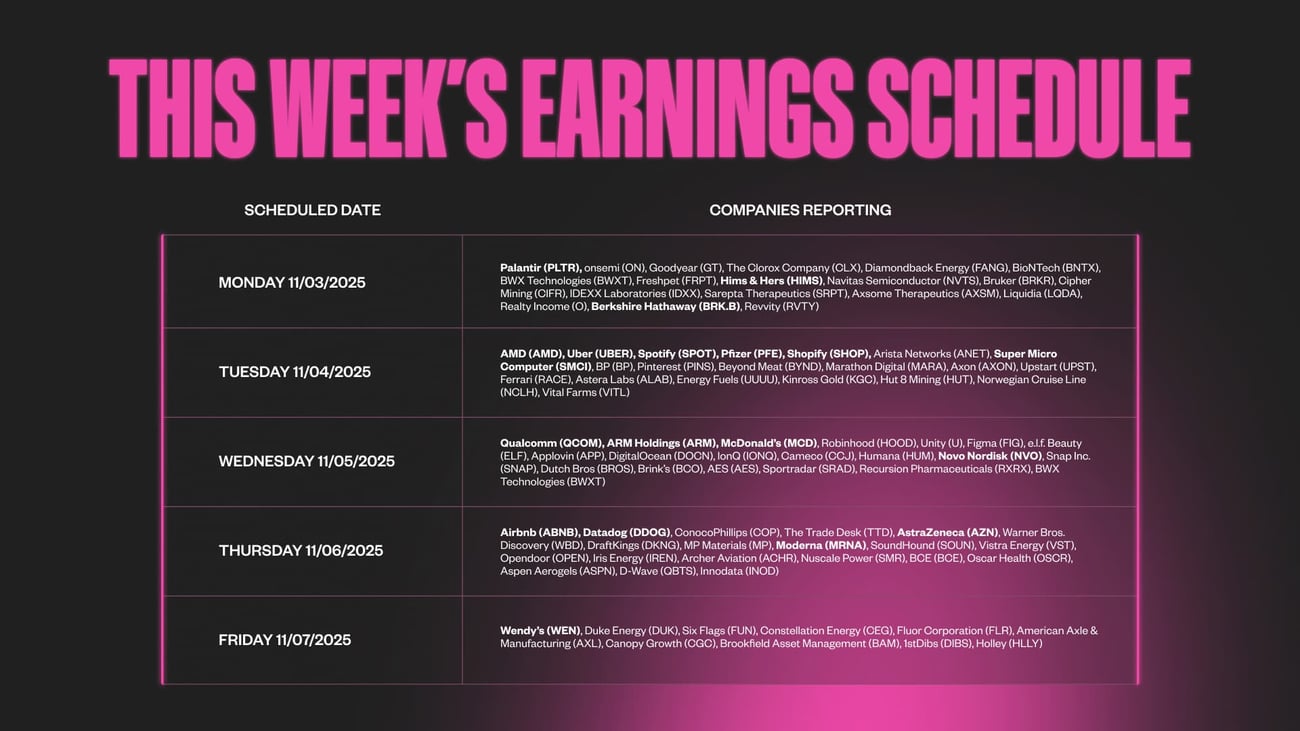 THIS WEEK'S EARNINGS SCHEDULE

| SCHEDULED DATE | COMPANIES REPORTING |
|---|---|
| MONDAY 11/03/2025 | Palantir (PLTR), onsemi (ON), Goodyear (GT), The Clorox Company (CLX), Diamondback Energy (FANG), BioNTech (BNTX), BWX Technologies (BWXT), Freshpet (FRPT), Hims & Hers (HIMS), Navitas Semiconductor (NVTS), Bruker (BRKR), Cipher Mining (CIFR), IDEXX Laboratories (IDXX), Sarepta Therapeutics (SRPT), Axsome Therapeutics (AXSM), Liquidia (LQDA), Realty Income (O), Berkshire Hathaway (BRK.B), Revvity (RVTY) |
| TUESDAY 11/04/2025 | AMD (AMD), Uber (UBER), Spotify (SPOT), Pfizer (PFE), Shopify (SHOP), Arista Networks (ANET), Super Micro Computer (SMCI), BP (BP), Pinterest (PINS), Beyond Meat (BYND), Marathon Digital (MARA), Axon (AXON), Upstart (UPST), Ferrari (RACE), Astera Labs (ALAB), Energy Fuels (UUUU), Kinross Gold (KGC), Hut 8 Mining (HUT), Norwegian Cruise Line (NCLH), Vital Farms (VITL) |
| WEDNESDAY 11/05/2025 | Qualcomm (QCOM), ARM Holdings (ARM), McDonald's (MCD), Robinhood (HOOD), Unity (U), Figma (FIG), e.l.f. Beauty (ELF), Applovin (APP), DigitalOcean (DOCN), IonQ (IONQ), Cameco (CCJ), Humana (HUM), Novo Nordisk (NVO), Snap Inc. (SNAP), Dutch Bros (BROS), Brink's (BCO), AES (AES), Sportradar (SRAD), Recursion Pharmaceuticals (RXRX), BWX Technologies (BWXT) |
| THURSDAY 11/06/2025 | Airbnb (ABNB), Datadog (DDOG), ConocoPhillips (COP), The Trade Desk (TTD), AstraZeneca (AZN), Warner Bros. Discovery (WBD), DraftKings (DKNG), MP Materials (MP), Moderna (MRNA), SoundHound (SOUN), Vistra Energy (VST), Opendoor (OPEN), Iris Energy (IREN), Archer Aviation (ACHR), Nuscale Power (SMR), BCE (BCE), Oscar Health (OSCR), Aspen Aerogels (ASPN), D-Wave (QBTS), Innodata (INOD) |
| FRIDAY 11/07/2025 | Wendy's (WEN), Duke Energy (DUK), Six Flags (FUN), Constellation Energy (CEG), Fluor Corporation (FLR), American Axle & Manufacturing (AXL), Canopy Growth (CGC), Brookfield Asset Management (BAM), 1stDibs (DIBS), Holley (HLLY) |